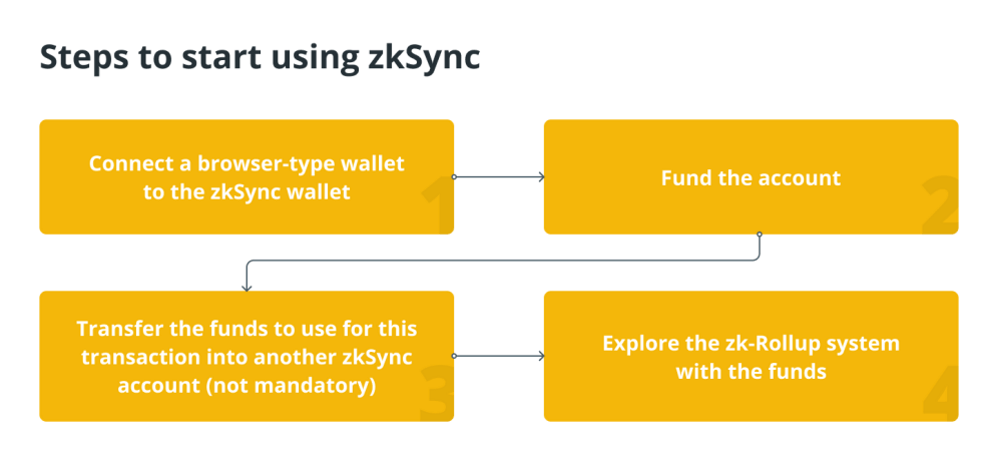 Steps to start using zkSync

Connect a browser-type wallet to the zkSync wallet

1

Fund the account

2

Transfer the funds to use for this transaction into another zkSync account (not mandatory)

3

Explore the zk-Rollup system with the funds

4